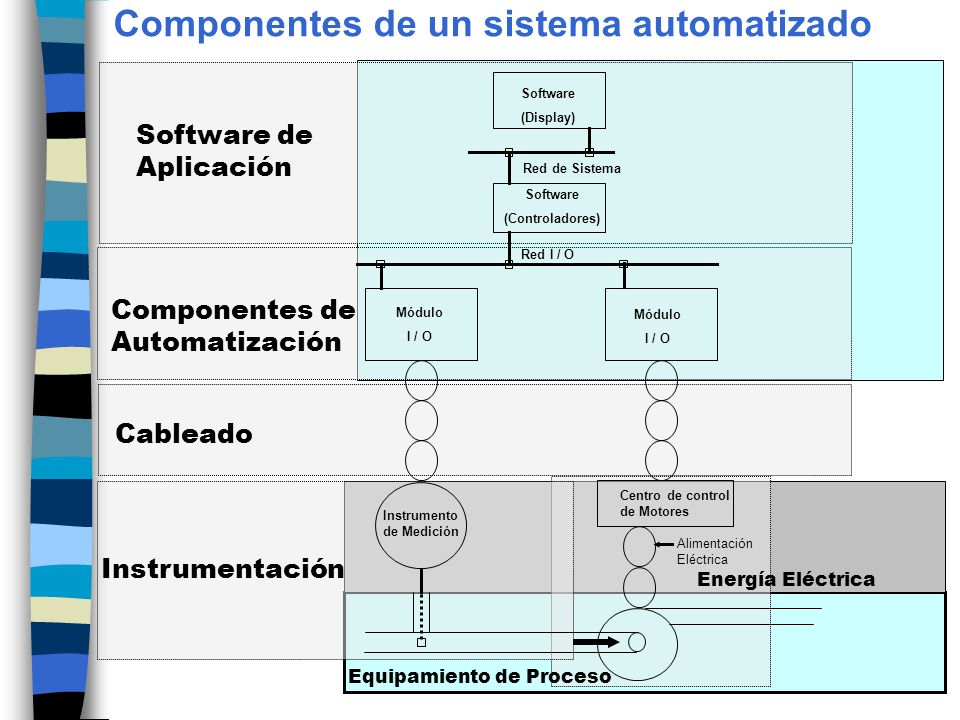 Componentes de un sistema automatizado

Software de Aplicación

Software (Display)

Red de Sistema

Software (Controladores)

Red I / O

Componentes de Automatización

Módulo I / O

Módulo I / O

Cableado

Instrumentación

Instrumento de Medición

Centro de control de Motores

Alimentación Eléctrica

Energía Eléctrica

Equipamiento de Proceso